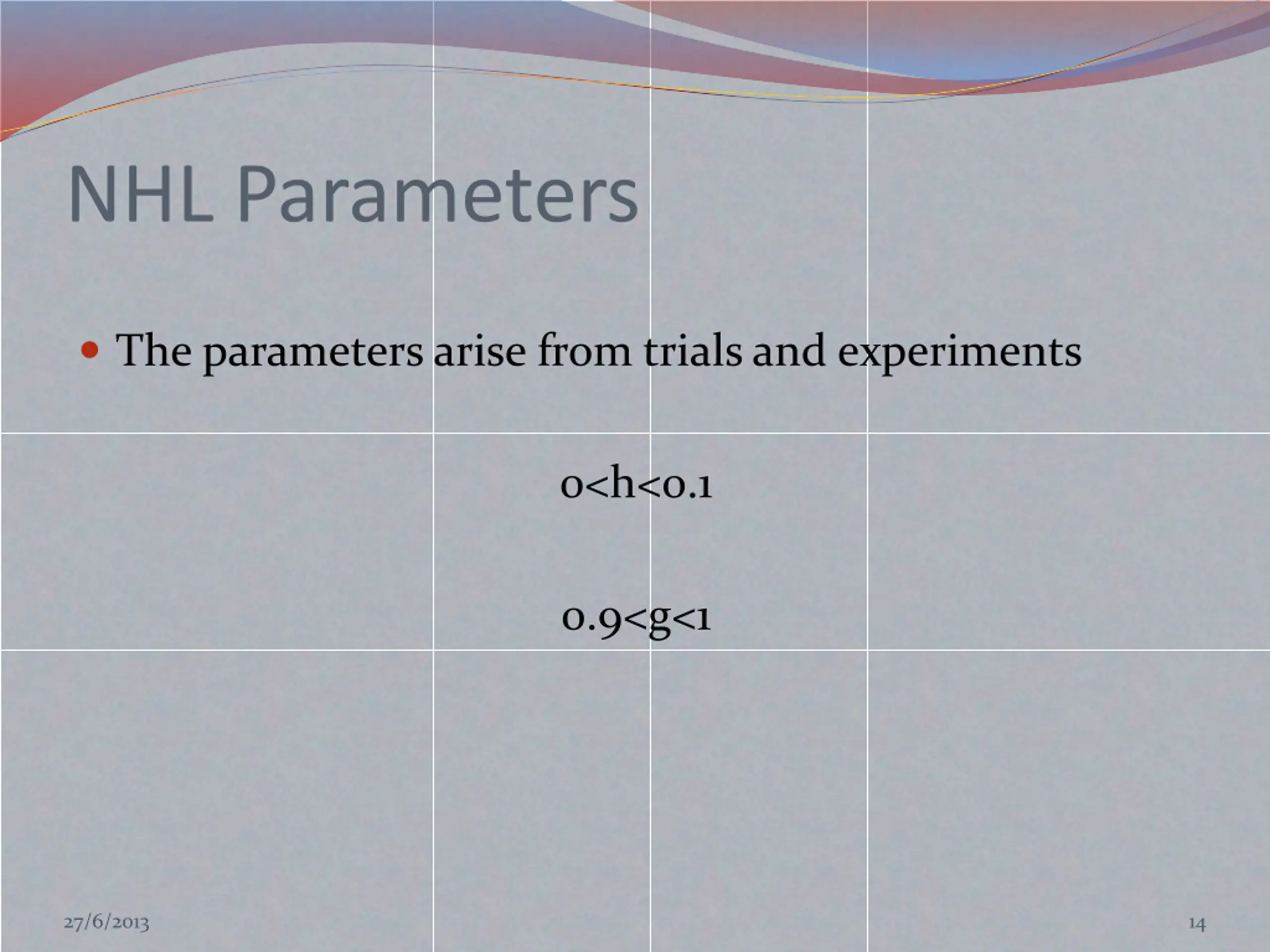 NHL Parameters

• The parameters arise from trials and experiments

$0<h<0.1$

$0.9<g<1$

27/6/2013

14